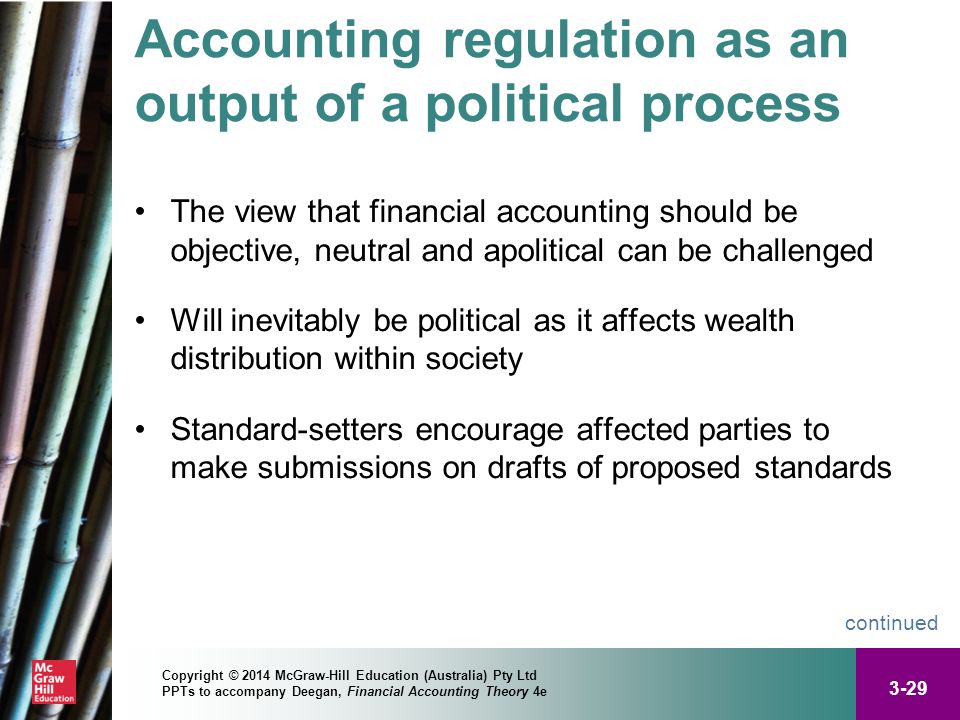 Accounting regulation as an output of a political process

• The view that financial accounting should be objective, neutral and apolitical can be challenged

• Will inevitably be political as it affects wealth distribution within society

• Standard-setters encourage affected parties to make submissions on drafts of proposed standards

continued

Mc Graw Hill Education

Copyright © 2014 McGraw-Hill Education (Australia) Pty Ltd
PPTs to accompany Deegan, Financial Accounting Theory 4e

3-29